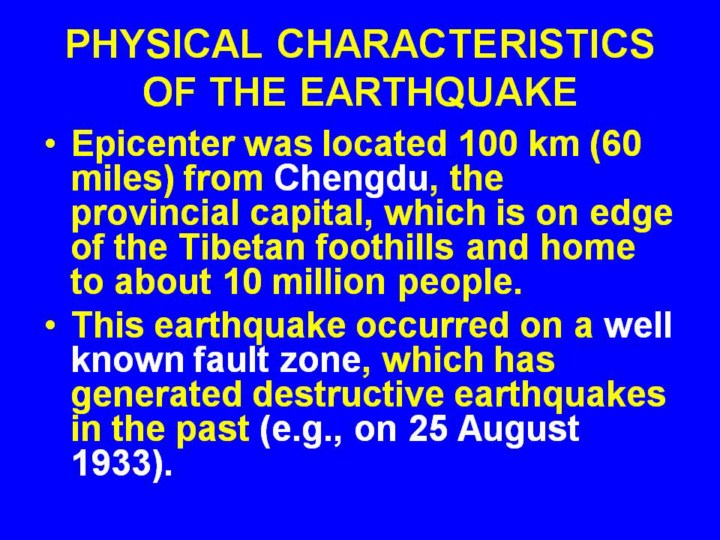 PHYSICAL CHARACTERISTICS OF THE EARTHQUAKE

• Epicenter was located 100 km (60 miles) from Chengdu, the provincial capital, which is on edge of the Tibetan foothills and home to about 10 million people.

• This earthquake occurred on a well known fault zone, which has generated destructive earthquakes in the past (e.g., on 25 August 1933).